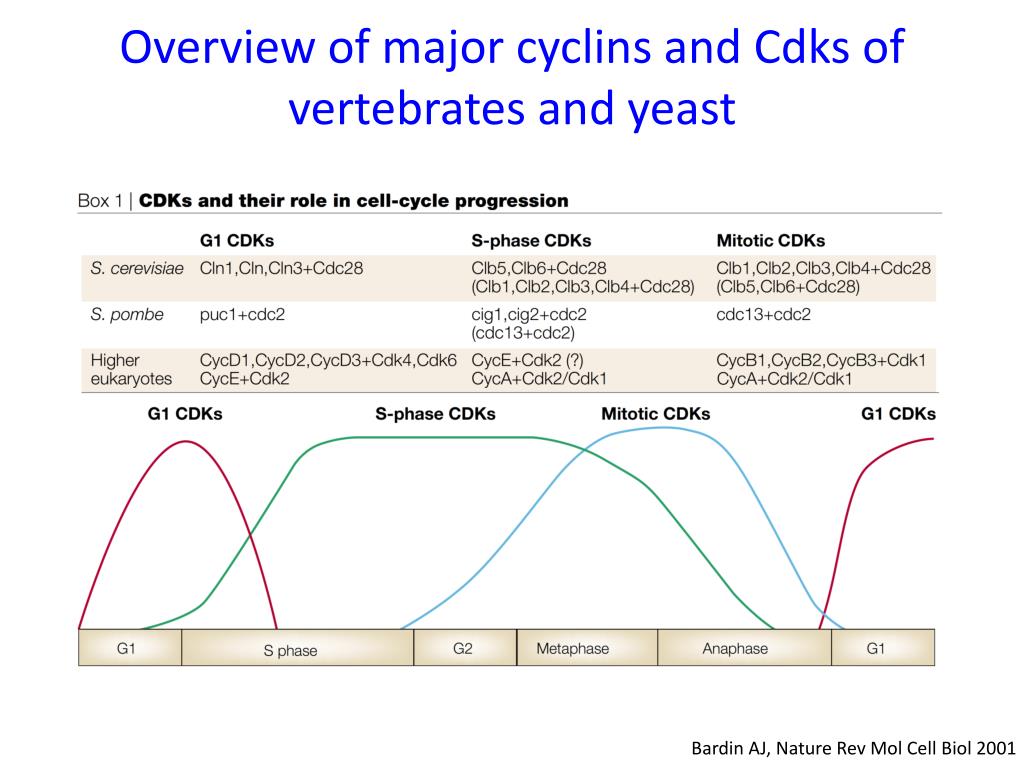 Overview of major cyclins and Cdks of vertebrates and yeast

Box 1 | CDKs and their role in cell-cycle progression

| | G1 CDKs | S-phase CDKs | Mitotic CDKs |
|---|---|---|---|
| S. cerevisiae | Cln1,Cln,Cln3+Cdc28 | Clb5,Clb6+Cdc28 (Clb1,Clb2,Clb3,Clb4+Cdc28) | Clb1,Clb2,Clb3,Clb4+Cdc28 (Clb5,Clb6+Cdc28) |
| S. pombe | puc1+cdc2 | cig1,cig2+cdc2 (cdc13+cdc2) | cdc13+cdc2 |
| Higher eukaryotes | CycD1,CycD2,CycD3+Cdk4,Cdk6 CycE+Cdk2 | CycE+Cdk2 (?) CycA+Cdk2/Cdk1 | CycB1,CycB2,CycB3+Cdk1 CycA+Cdk2/Cdk1 |

G1 CDKs
S-phase CDKs
Mitotic CDKs
G1 CDKs

G1
S phase
G2
Metaphase
Anaphase
G1

Bardin AJ, Nature Rev Mol Cell Biol 2001